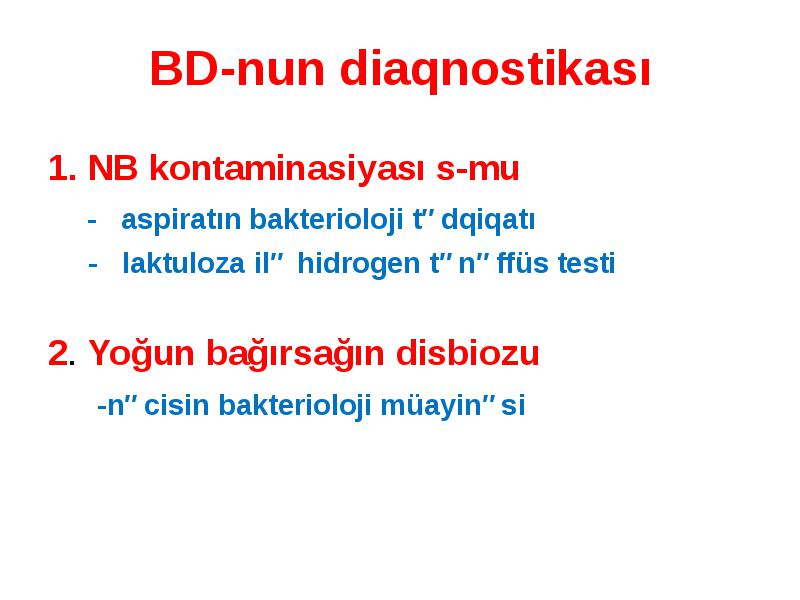 BD-nun diaqnostikası

1. NB kontaminasiyası s-mu

- aspiratın bakterioloji t″dqiqatı

- laktuloza il″ hidrogen t″n″ffüs testi

2. Yoğun bağırsağın disbiozu

-n″cisin bakterioloji müayin″si